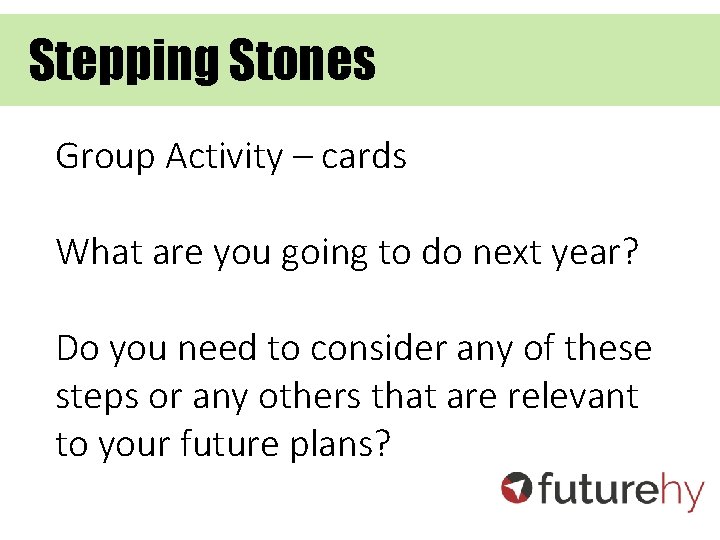 Stepping Stones

Group Activity – cards

What are you going to do next year?

Do you need to consider any of these steps or any others that are relevant to your future plans?

futurehy